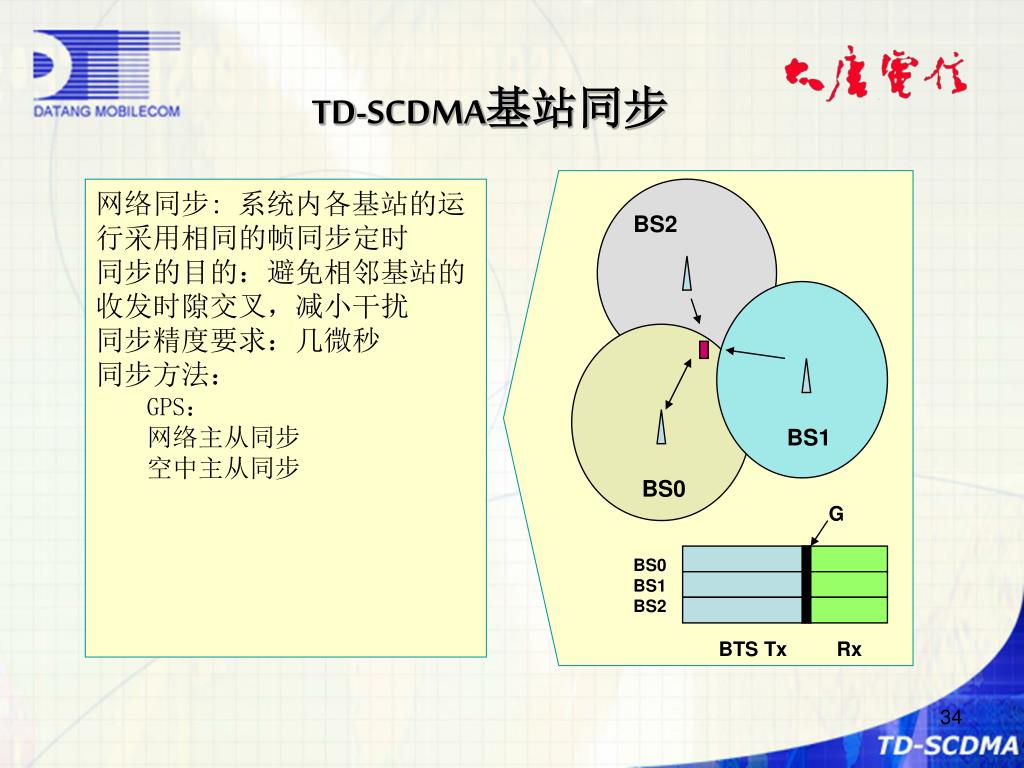 DATANG MOBILECOM

大唐電信

TD-SCDMA基站同步

网络同步: 系统内各基站的运行采用相同的帧同步定时
同步的目的：避免相邻基站的收发时隙交叉，减小干扰
同步精度要求：几微秒
同步方法：
GPS：
网络主从同步
空中主从同步

BS2
BS1
BS0
G
BS0
BS1
BS2
BTS Tx
Rx

34

TD-SCDMA